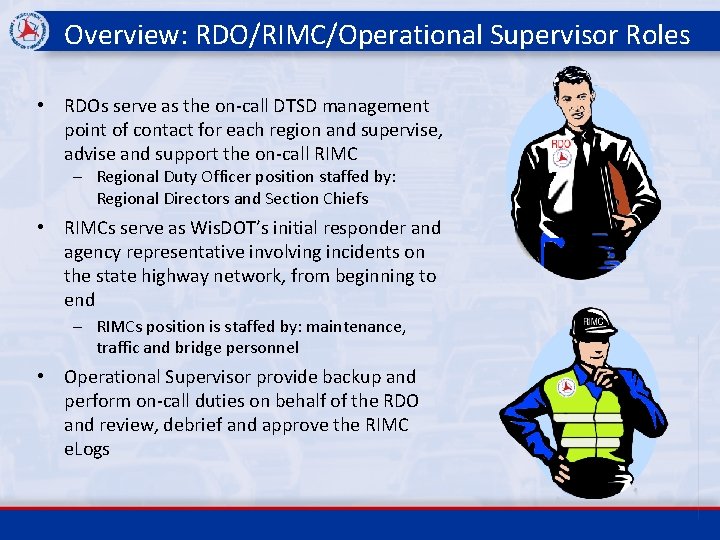 Overview: RDO/RIMC/Operational Supervisor Roles

• RDOs serve as the on-call DTSD management point of contact for each region and supervise, advise and support the on-call RIMC
– Regional Duty Officer position staffed by: Regional Directors and Section Chiefs

• RIMCs serve as WisDOT's initial responder and agency representative involving incidents on the state highway network, from beginning to end
– RIMCs position is staffed by: maintenance, traffic and bridge personnel

• Operational Supervisor provide backup and perform on-call duties on behalf of the RDO and review, debrief and approve the RIMC eLogs

RDO

RIMC